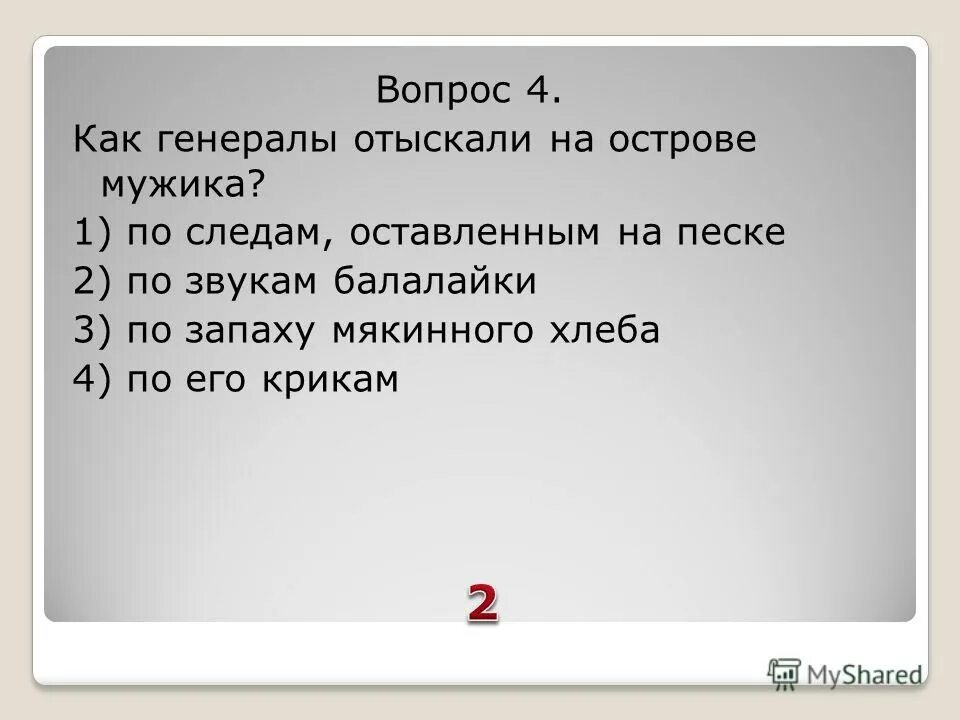 Вопрос 4.

Как генералы отыскали на острове мужика?

1) по следам, оставленным на песке

2) по звукам балалайки

3) по запаху мякинного хлеба

4) по его крикам

2

MyShared